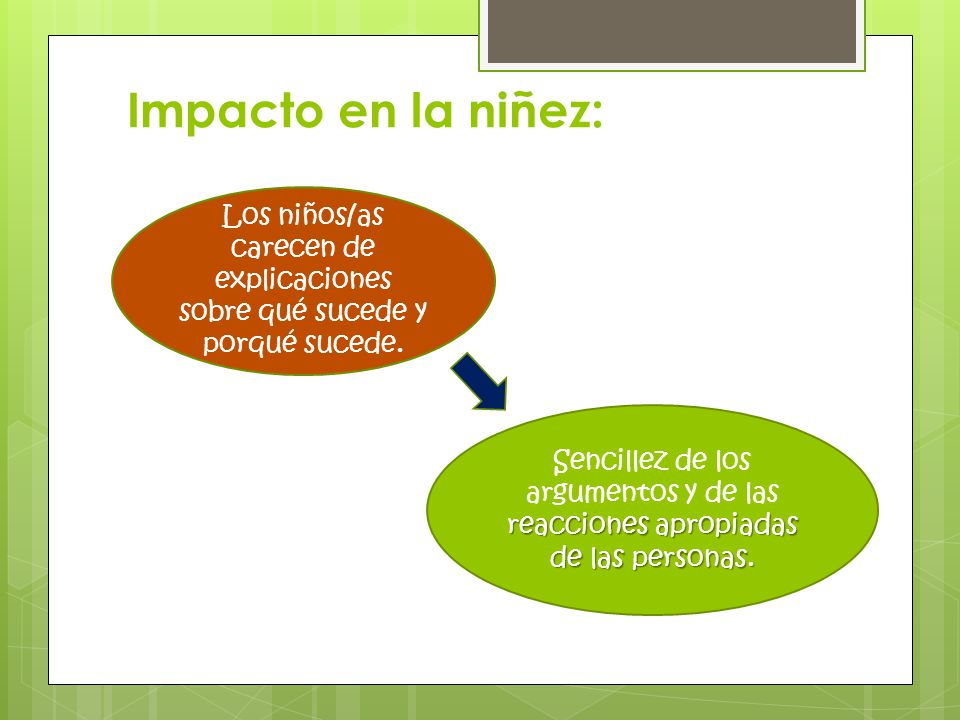 Impacto en la niñez:

Los niños/as carecen de explicaciones sobre qué sucede y porqué sucede.

Sencillez de los argumentos y de las reacciones apropiadas de las personas.